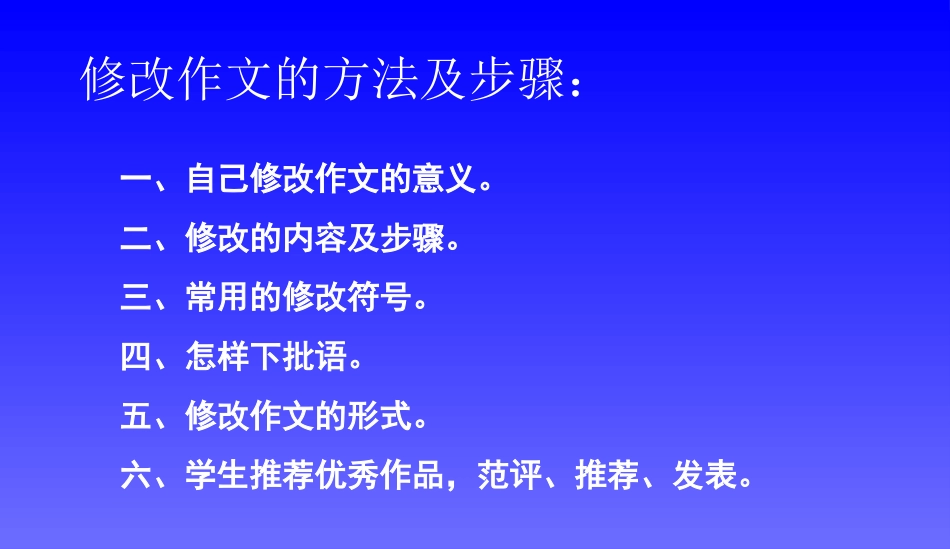 修改作文的方法及步骤：

一、自己修改作文的意义。

二、修改的内容及步骤。

三、常用的修改符号。

四、怎样下批语。

五、修改作文的形式。

六、学生推荐优秀作品，范评、推荐、发表。